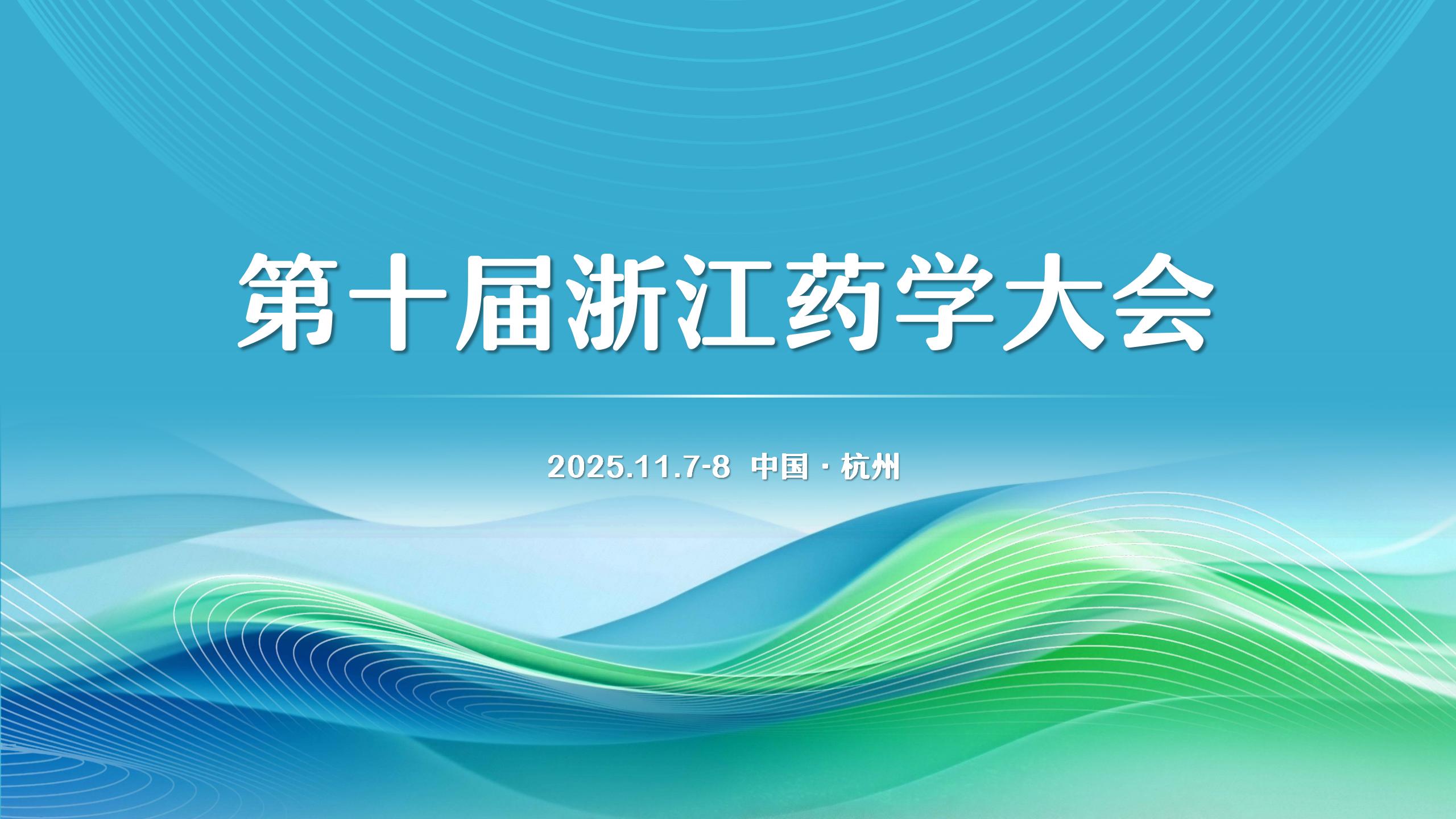 第十届浙江药学大会

2025.11.7-8 中国 · 杭州